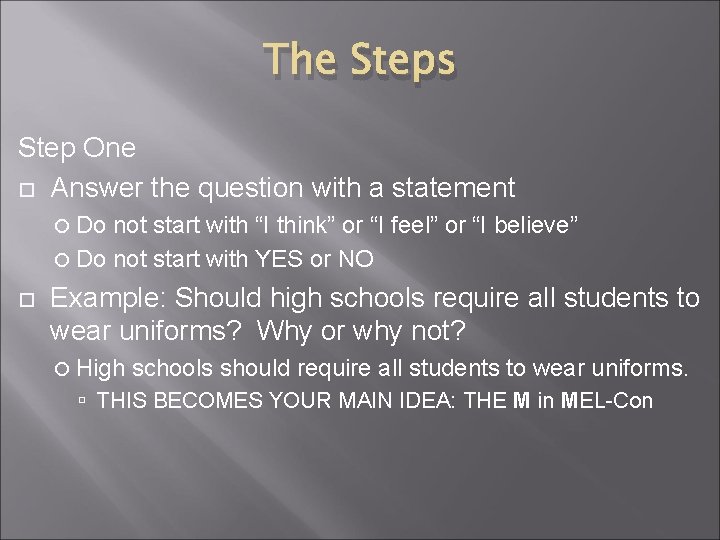 The Steps

Step One

Answer the question with a statement

Do not start with “I think” or “I feel” or “I believe”

Do not start with YES or NO

Example: Should high schools require all students to wear uniforms? Why or why not?

High schools should require all students to wear uniforms.

THIS BECOMES YOUR MAIN IDEA: THE M in MEL-Con